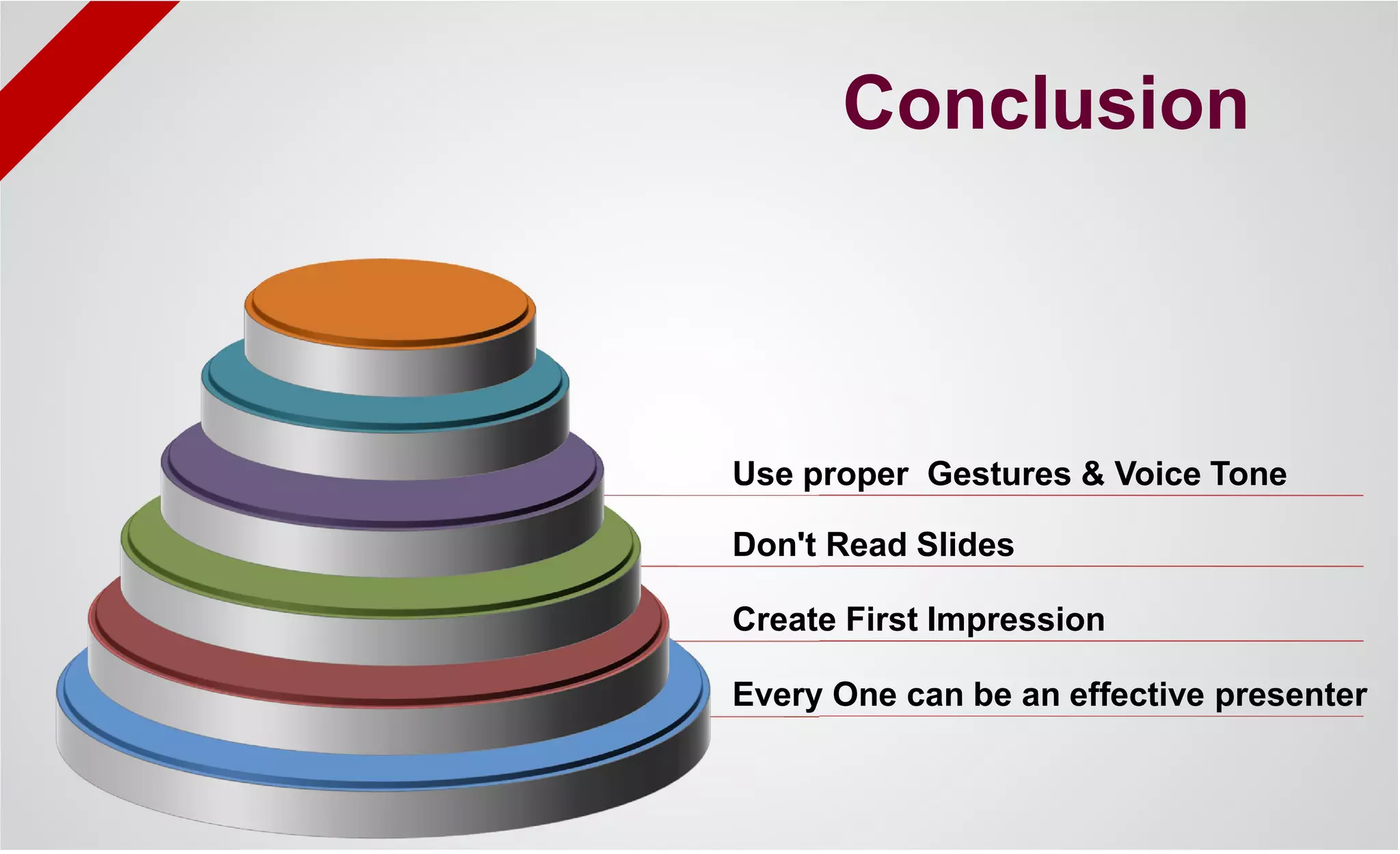 Conclusion

Use proper Gestures & Voice Tone

Don't Read Slides

Create First Impression

Every One can be an effective presenter